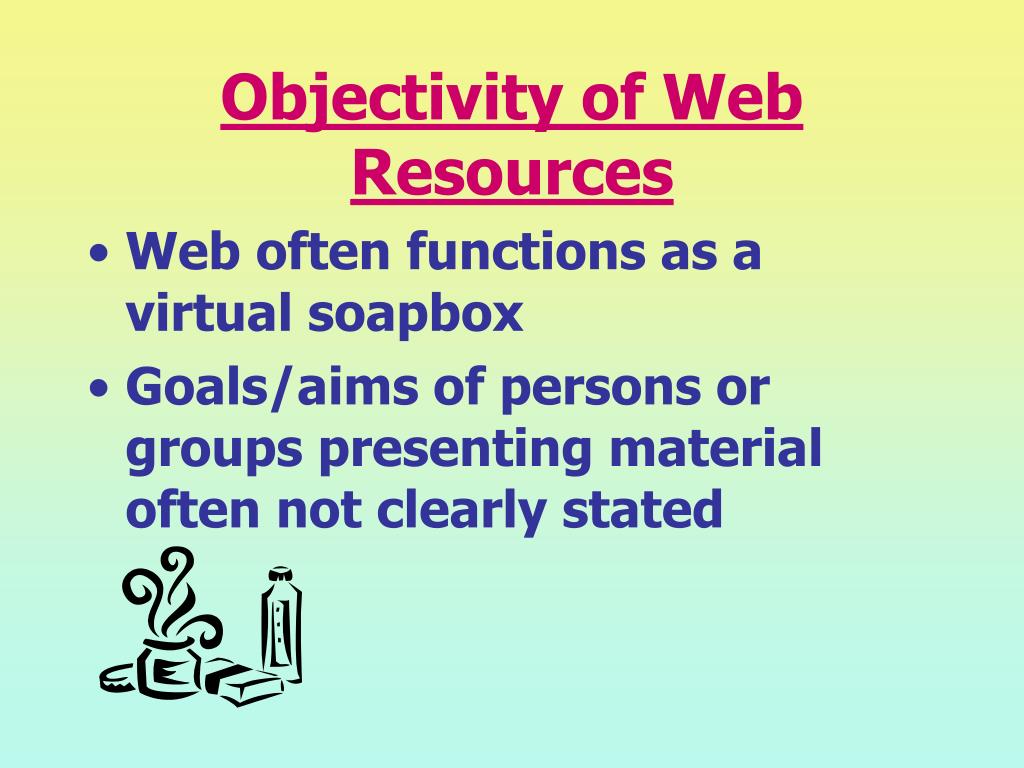 Objectivity of Web Resources

• Web often functions as a virtual soapbox
• Goals/aims of persons or groups presenting material often not clearly stated